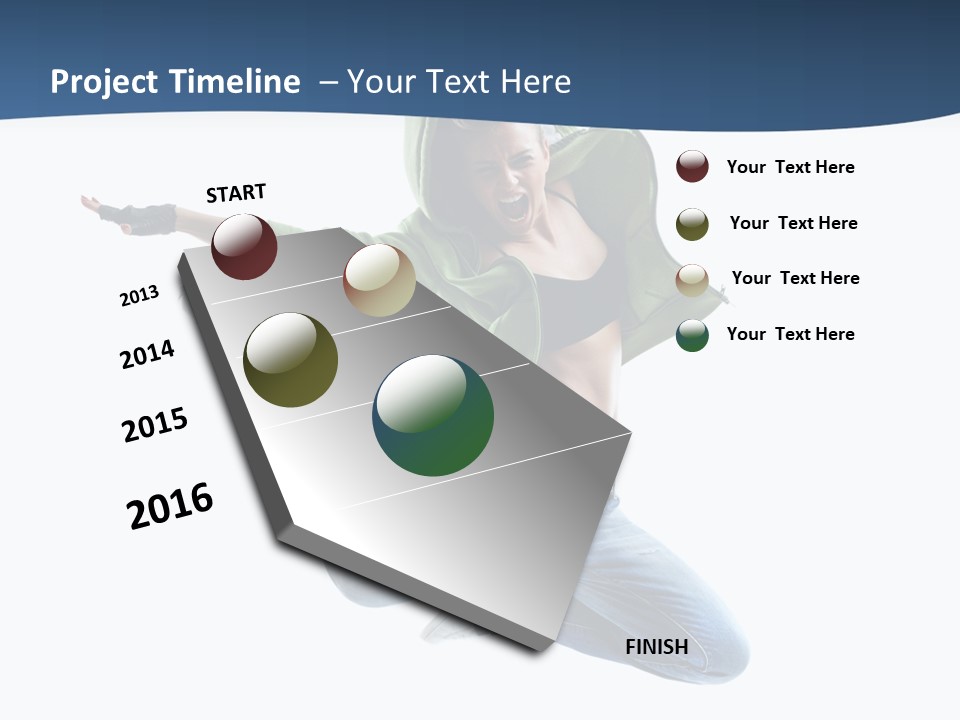 Project Timeline – Your Text Here

START

2013

2014

2015

2016

FINISH

Your Text Here

Your Text Here

Your Text Here

Your Text Here